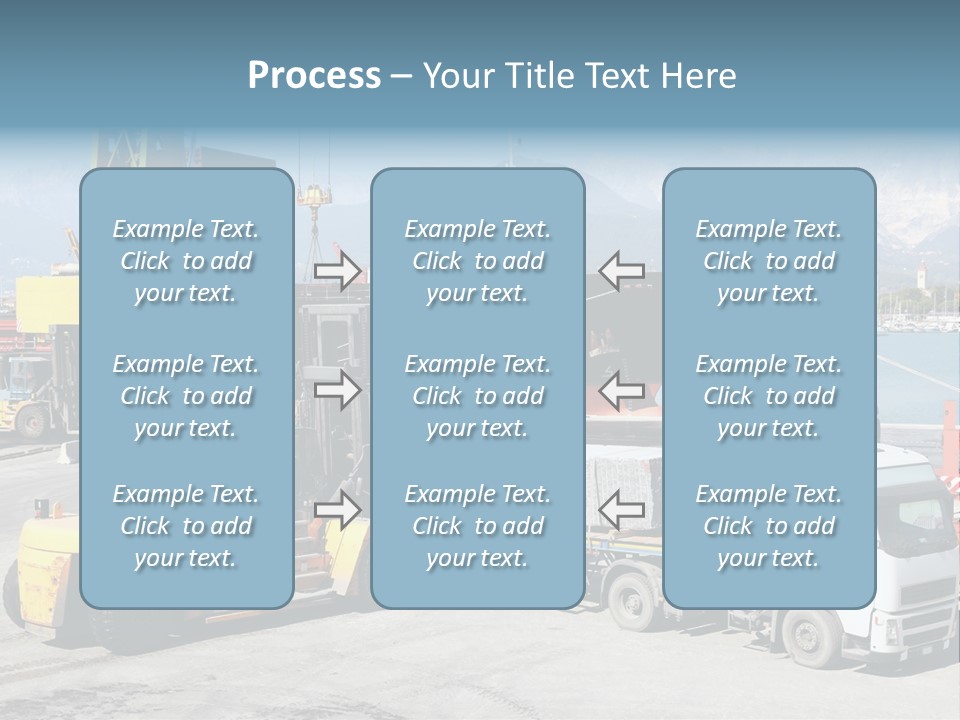 Process – Your Title Text Here

Example Text. Click to add your text.

Example Text. Click to add your text.

Example Text. Click to add your text.

Example Text. Click to add your text.

Example Text. Click to add your text.

Example Text. Click to add your text.

Example Text. Click to add your text.

Example Text. Click to add your text.

Example Text. Click to add your text.